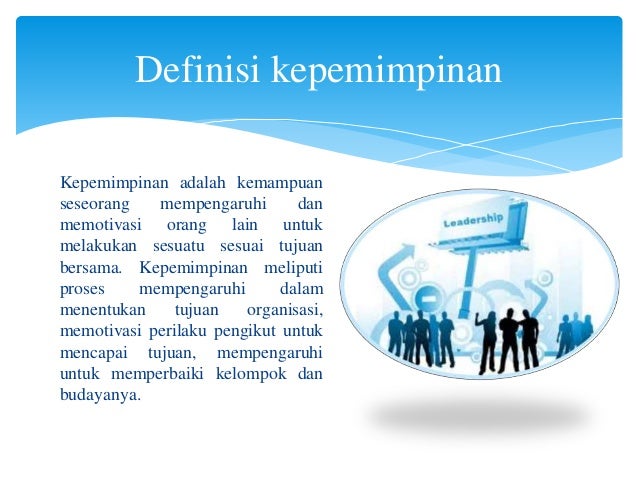 Definisi kepemimpinan

Kepemimpinan adalah kemampuan seseorang mempengaruhi dan memotivasi orang lain untuk melakukan sesuatu sesuai tujuan bersama. Kepemimpinan meliputi proses mempengaruhi dalam menentukan tujuan organisasi, memotivasi perilaku pengikut untuk mencapai tujuan, mempengaruhi untuk memperbaiki kelompok dan budayanya.

Leadership